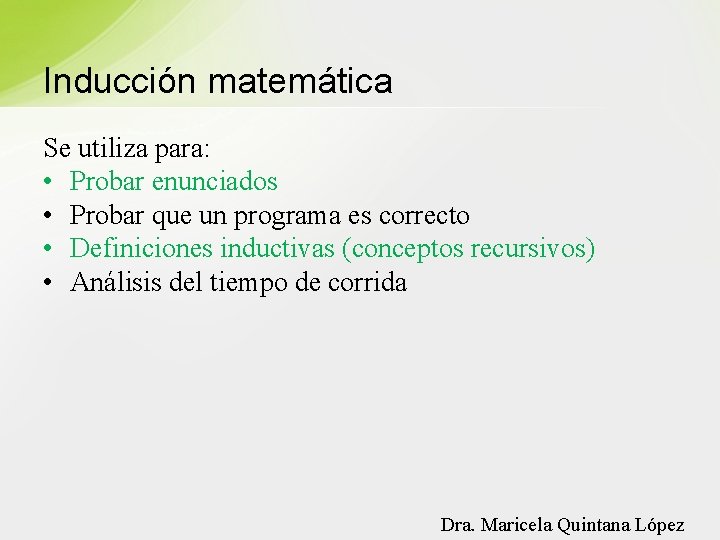 Inducción matemática

Se utiliza para:
• Probar enunciados
• Probar que un programa es correcto
• Definiciones inductivas (conceptos recursivos)
• Análisis del tiempo de corrida

Dra. Maricela Quintana López